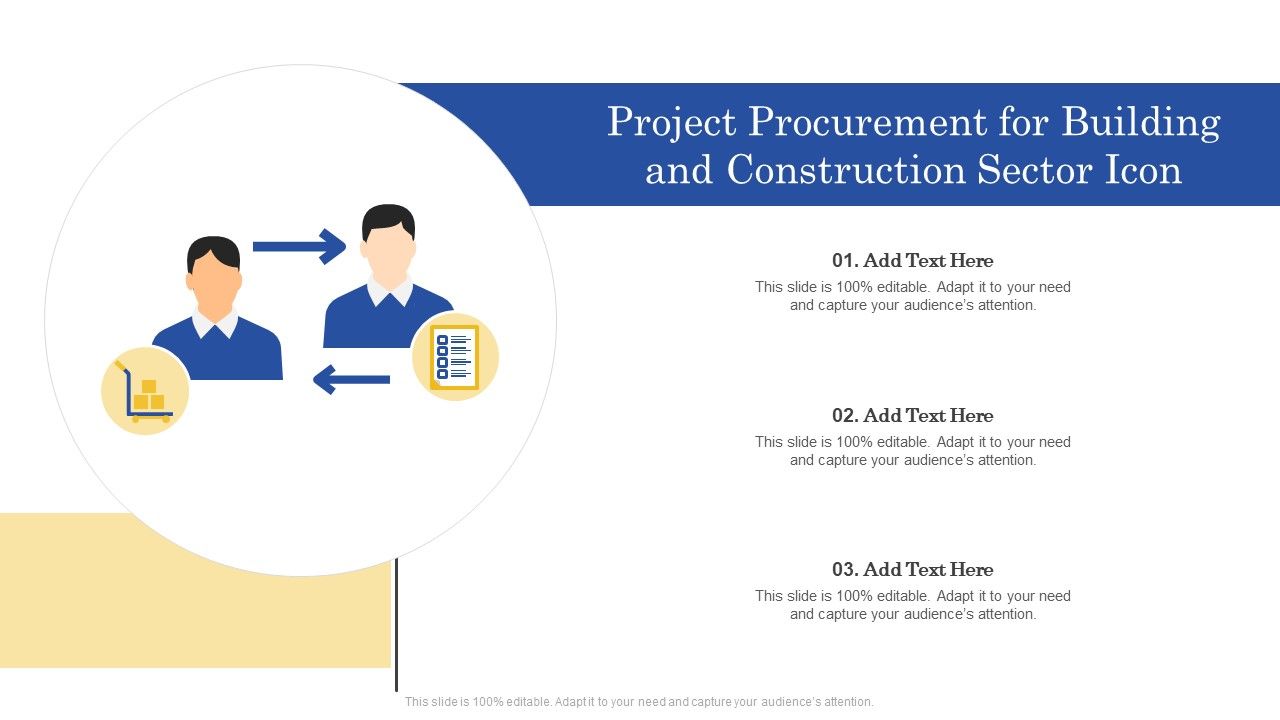 Project Procurement for Building and Construction Sector Icon

01. Add Text Here
This slide is 100% editable. Adapt it to your need and capture your audience's attention.

02. Add Text Here
This slide is 100% editable. Adapt it to your need and capture your audience's attention.

03. Add Text Here
This slide is 100% editable. Adapt it to your need and capture your audience's attention.

This slide is 100% editable. Adapt it to your need and capture your audience's attention.